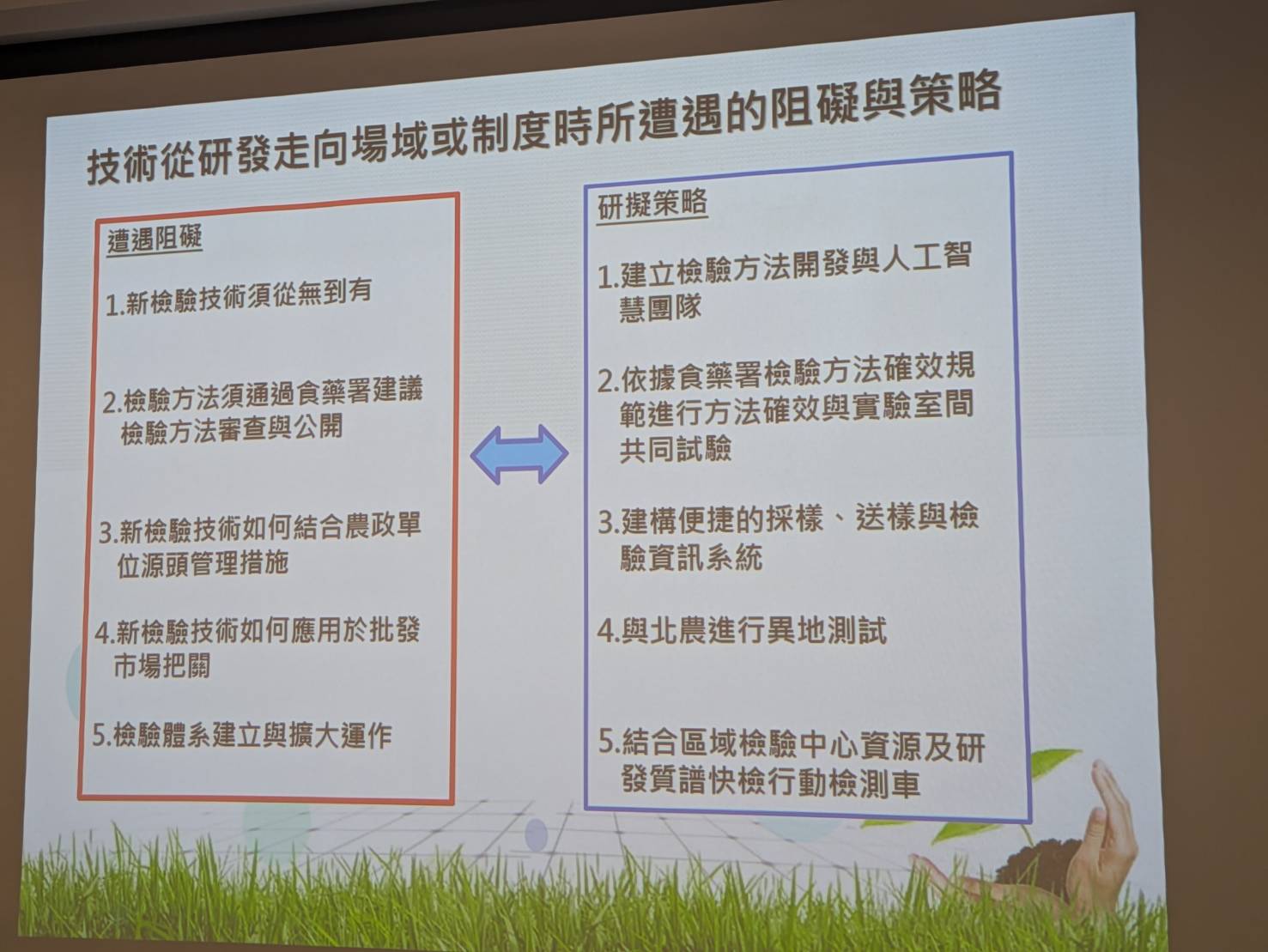 技術從研發走向場域或制度時所遭遇的阻礙與策略

遭遇阻礙

1.新檢驗技術須從無到有

2.檢驗方法須通過食藥署建議檢驗方法審查與公開

3.新檢驗技術如何結合農政單位源頭管理措施

4.新檢驗技術如何應用於批發市場把關

5.檢驗體系建立與擴大運作

研擬策略

1.建立檢驗方法開發與人工智慧團隊

2.依據食藥署檢驗方法確效規範進行方法確效與實驗室間共同試驗

3.建構便捷的採樣、送樣與檢驗資訊系統

4.與北農進行異地測試

5.結合區域檢驗中心資源及研發質譜快檢行動檢測車